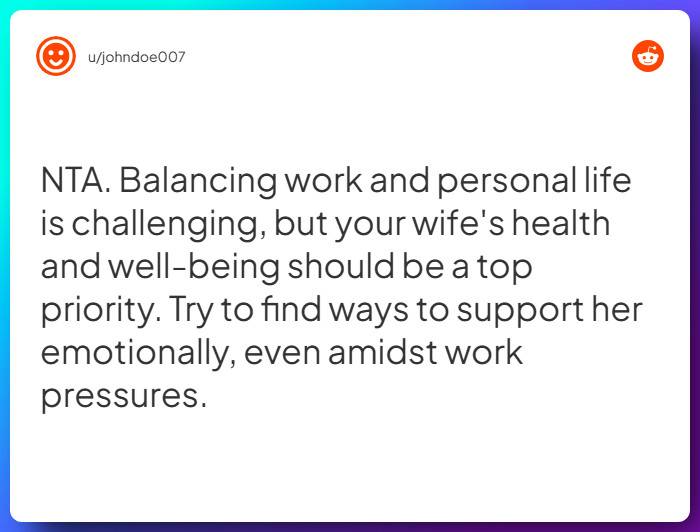 u/johndoe007

NTA. Balancing work and personal life is challenging, but your wife's health and well-being should be a top priority. Try to find ways to support her emotionally, even amidst work pressures.